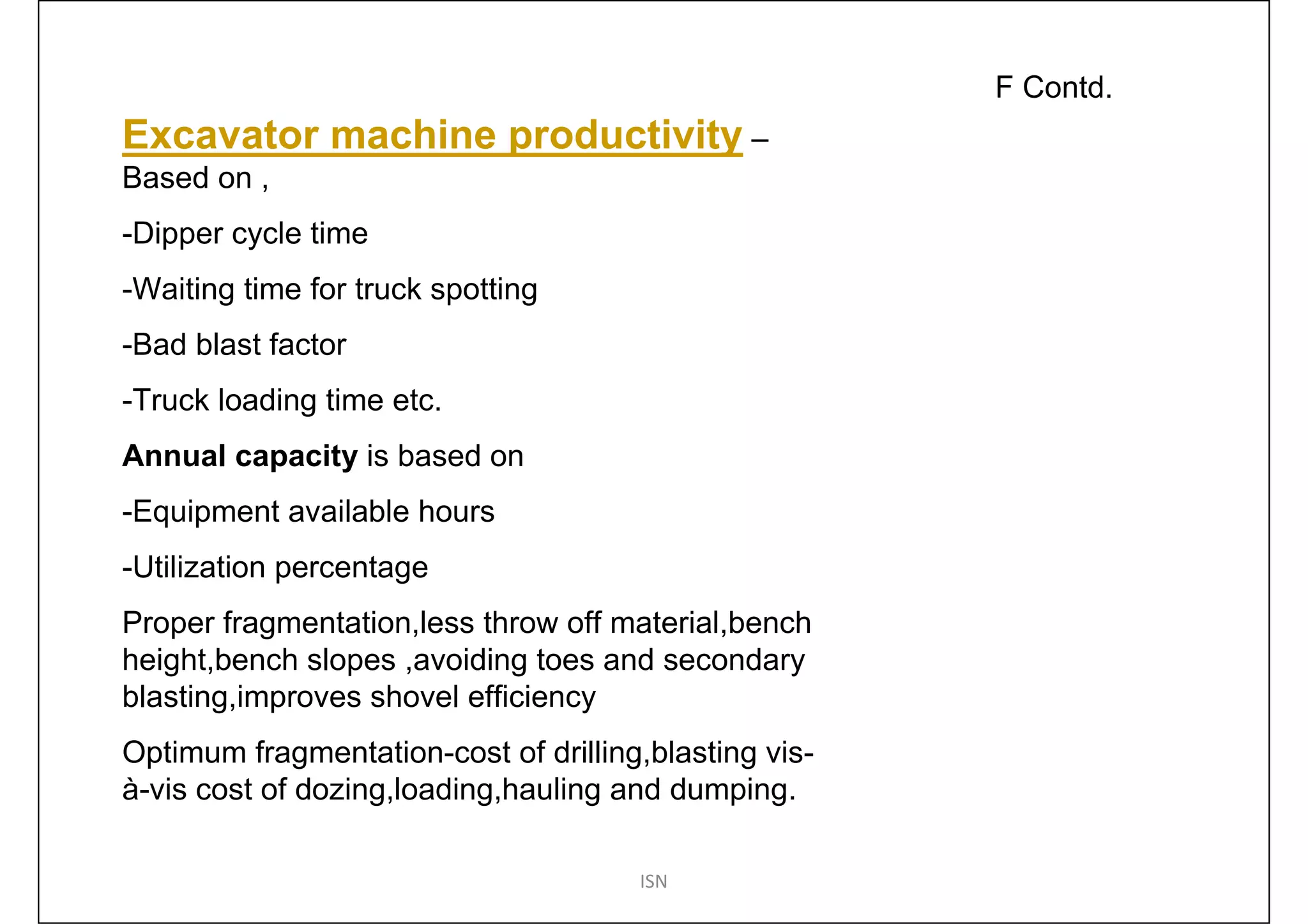 F Contd.

Excavator machine productivity –
Based on ,

-Dipper cycle time

-Waiting time for truck spotting

-Bad blast factor

-Truck loading time etc.

Annual capacity is based on

-Equipment available hours

-Utilization percentage

Proper fragmentation,less throw off material,bench height,bench slopes ,avoiding toes and secondary blasting,improves shovel efficiency

Optimum fragmentation-cost of drilling,blasting vis-à-vis cost of dozing,loading,hauling and dumping.

ISN